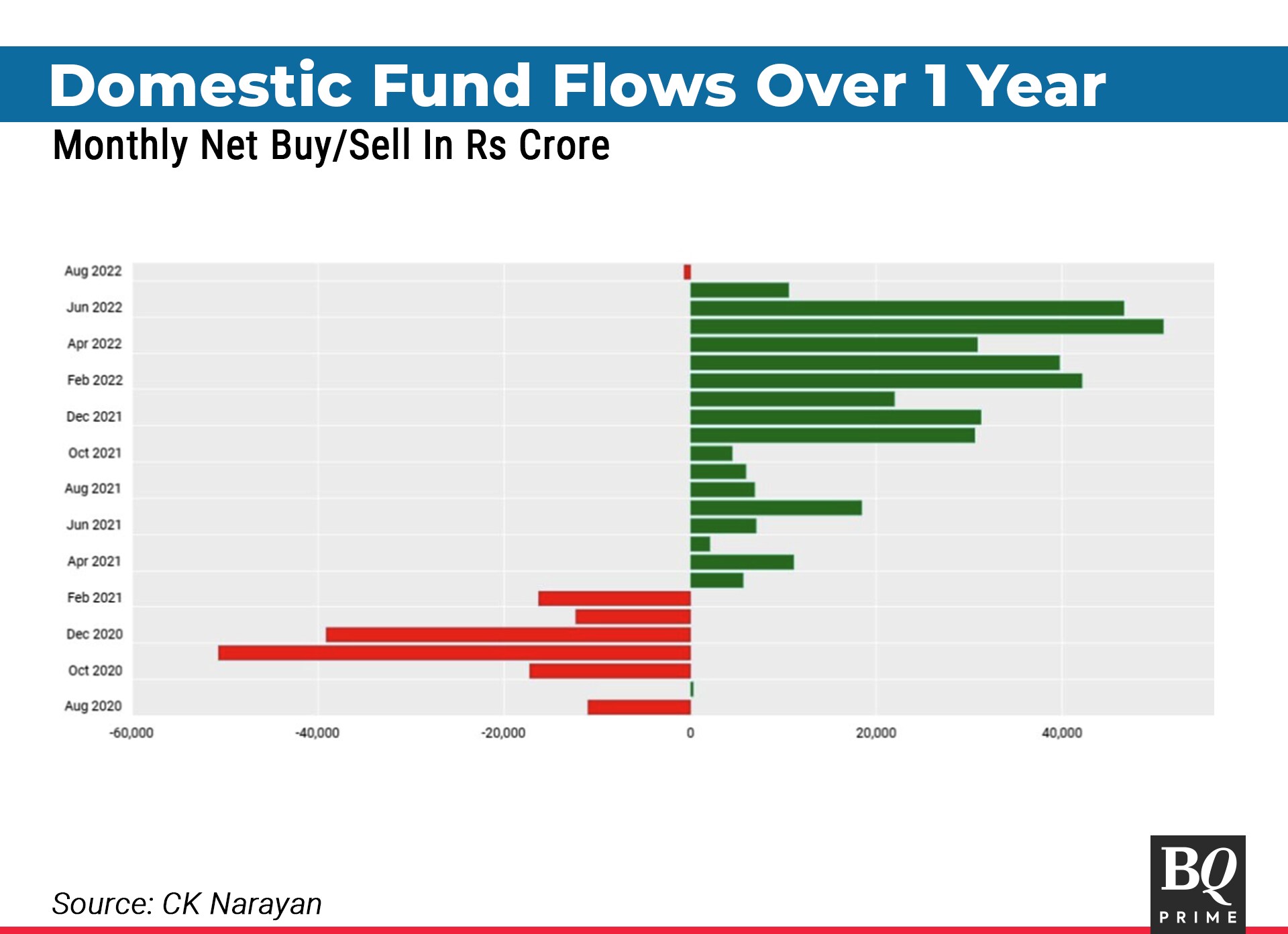 Domestic Fund Flows Over 1 Year
Monthly Net Buy/Sell In Rs Crore

Aug 2022
Jun 2022
Apr 2022
Feb 2022
Dec 2021
Oct 2021
Aug 2021
Jun 2021
Apr 2021
Feb 2021
Dec 2020
Oct 2020
Aug 2020

-60,000 -40,000 -20,000 0 20,000 40,000

Source: CK Narayan

BQ PRIME